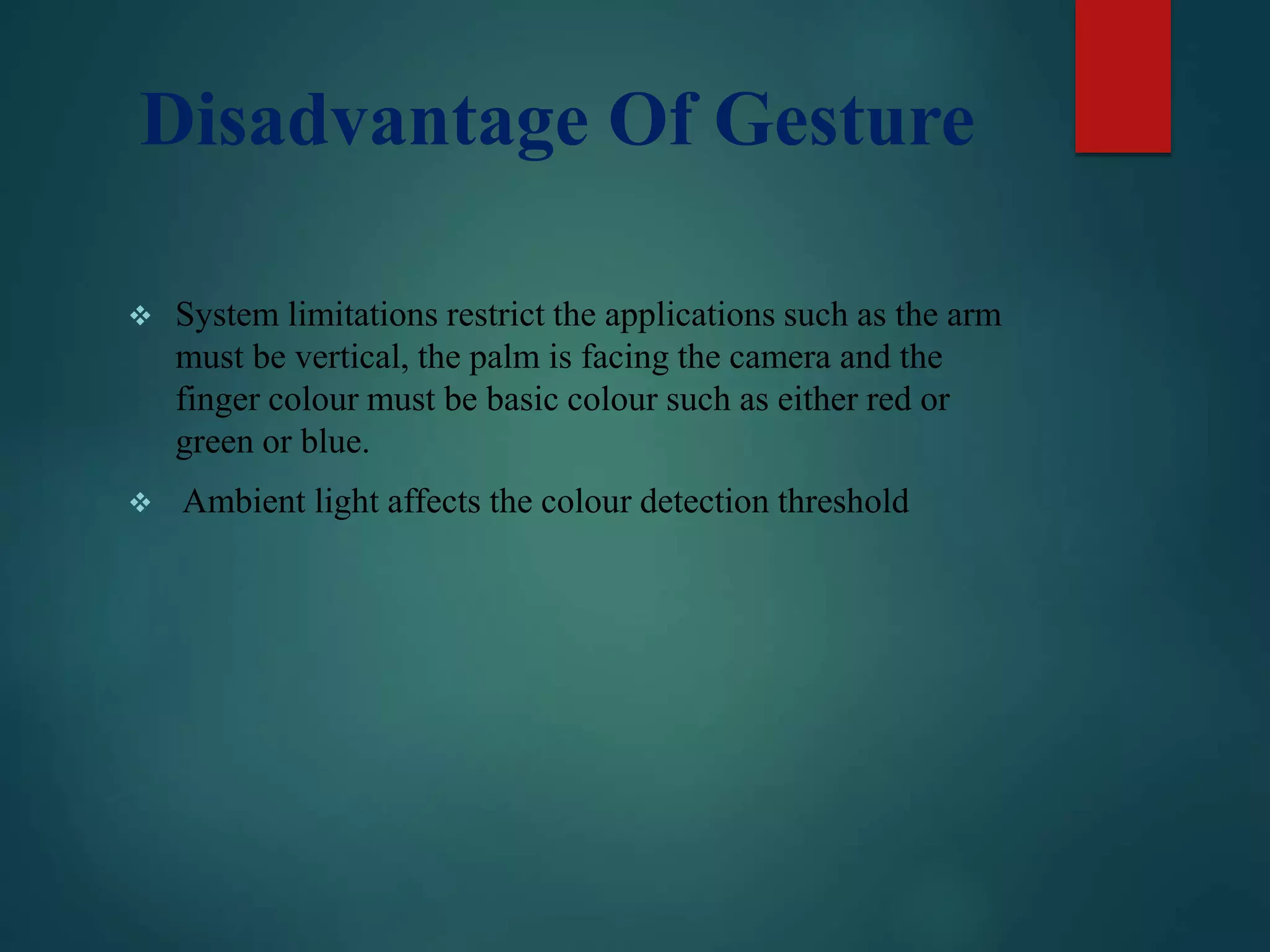 Disadvantage Of Gesture

❖ System limitations restrict the applications such as the arm must be vertical, the palm is facing the camera and the finger colour must be basic colour such as either red or green or blue.

❖ Ambient light affects the colour detection threshold